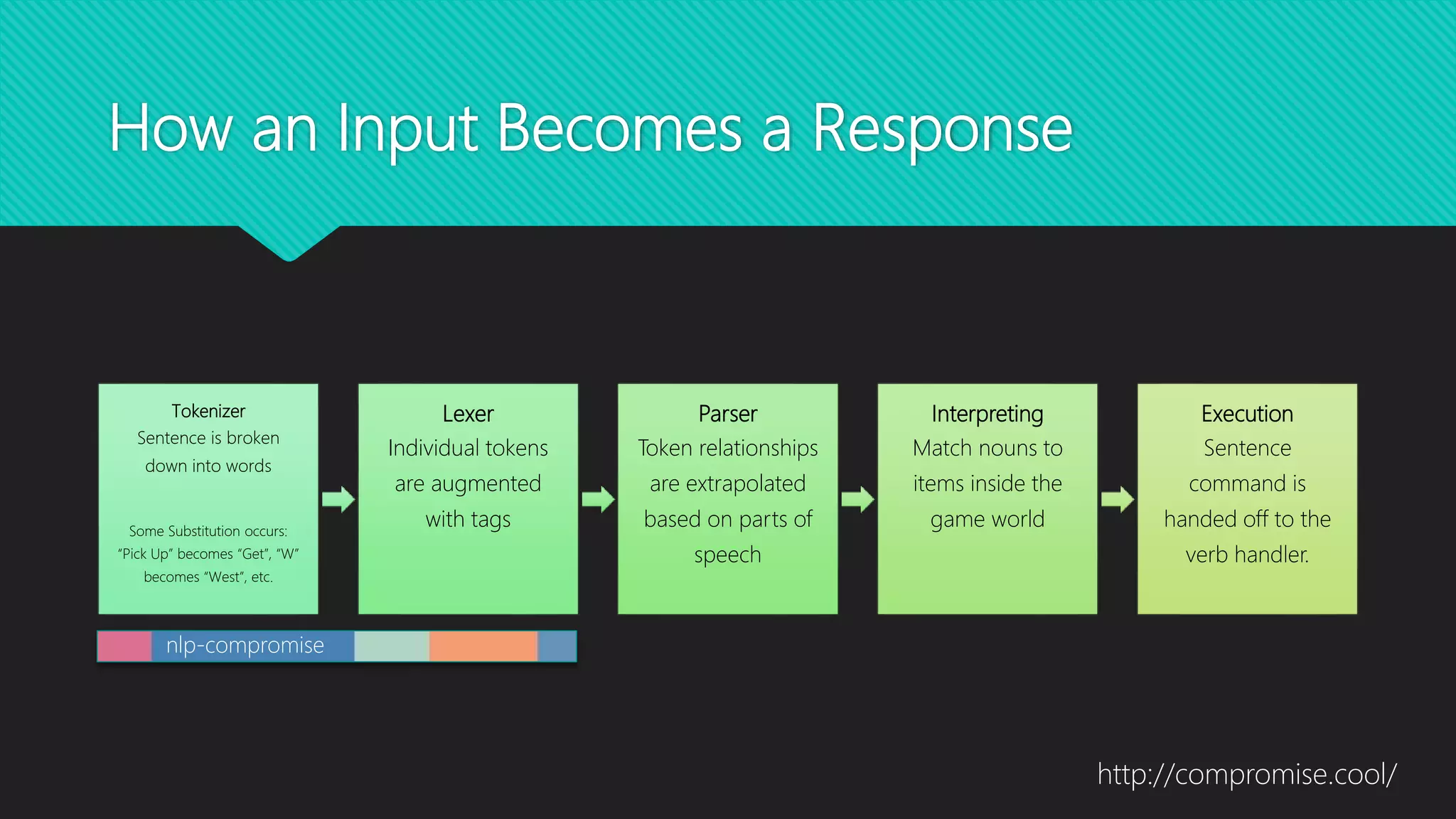 How an Input Becomes a Response

Tokenizer
Sentence is broken down into words

Some Substitution occurs: "Pick Up" becomes "Get", "W" becomes "West", etc.

Lexer
Individual tokens are augmented with tags

Parser
Token relationships are extrapolated based on parts of speech

Interpreting
Match nouns to items inside the game world

Execution
Sentence command is handed off to the verb handler.

nlp-compromise

http://compromise.cool/